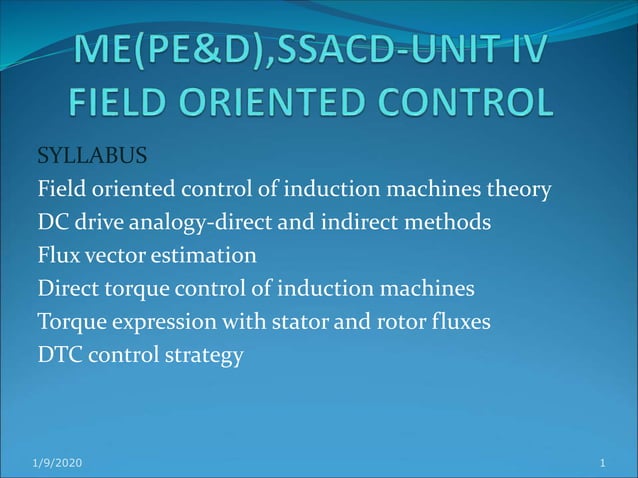 ME(PE&D),SSACD-UNIT IV
FIELD ORIENTED CONTROL

SYLLABUS
Field oriented control of induction machines theory
DC drive analogy-direct and indirect methods
Flux vector estimation
Direct torque control of induction machines
Torque expression with stator and rotor fluxes
DTC control strategy

1/9/2020

1